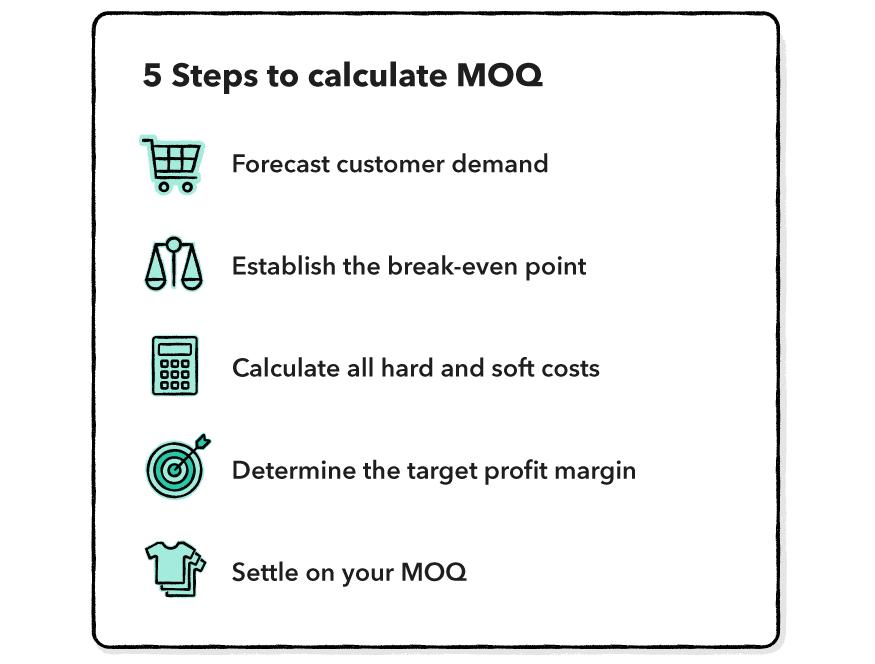 5 Steps to calculate MOQ

Forecast customer demand

Establish the break-even point

Calculate all hard and soft costs

Determine the target profit margin

Settle on your MOQ